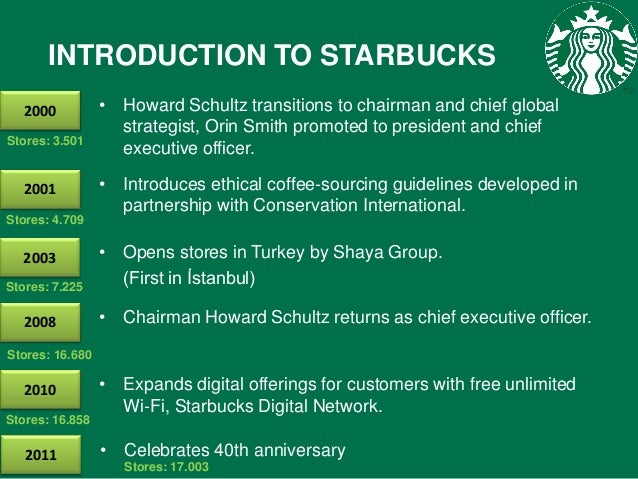 INTRODUCTION TO STARBUCKS

2000
Stores: 3.501
• Howard Schultz transitions to chairman and chief global strategist, Orin Smith promoted to president and chief executive officer.

2001
Stores: 4.709
• Introduces ethical coffee-sourcing guidelines developed in partnership with Conservation International.

2003
Stores: 7.225
• Opens stores in Turkey by Shaya Group.
(First in İstanbul)

2008
Stores: 16.680
• Chairman Howard Schultz returns as chief executive officer.

2010
Stores: 16.858
• Expands digital offerings for customers with free unlimited Wi-Fi, Starbucks Digital Network.

2011
• Celebrates 40th anniversary
Stores: 17.003